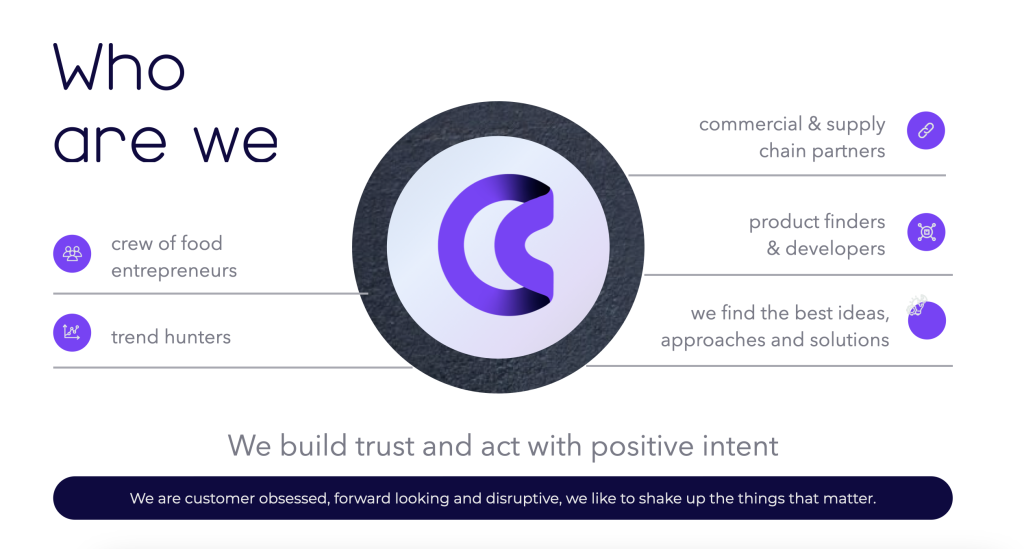 Who are we

crew of food entrepreneurs

trend hunters

commercial & supply chain partners

product finders & developers

we find the best ideas, approaches and solutions

We build trust and act with positive intent

We are customer obsessed, forward looking and disruptive, we like to shake up the things that matter.